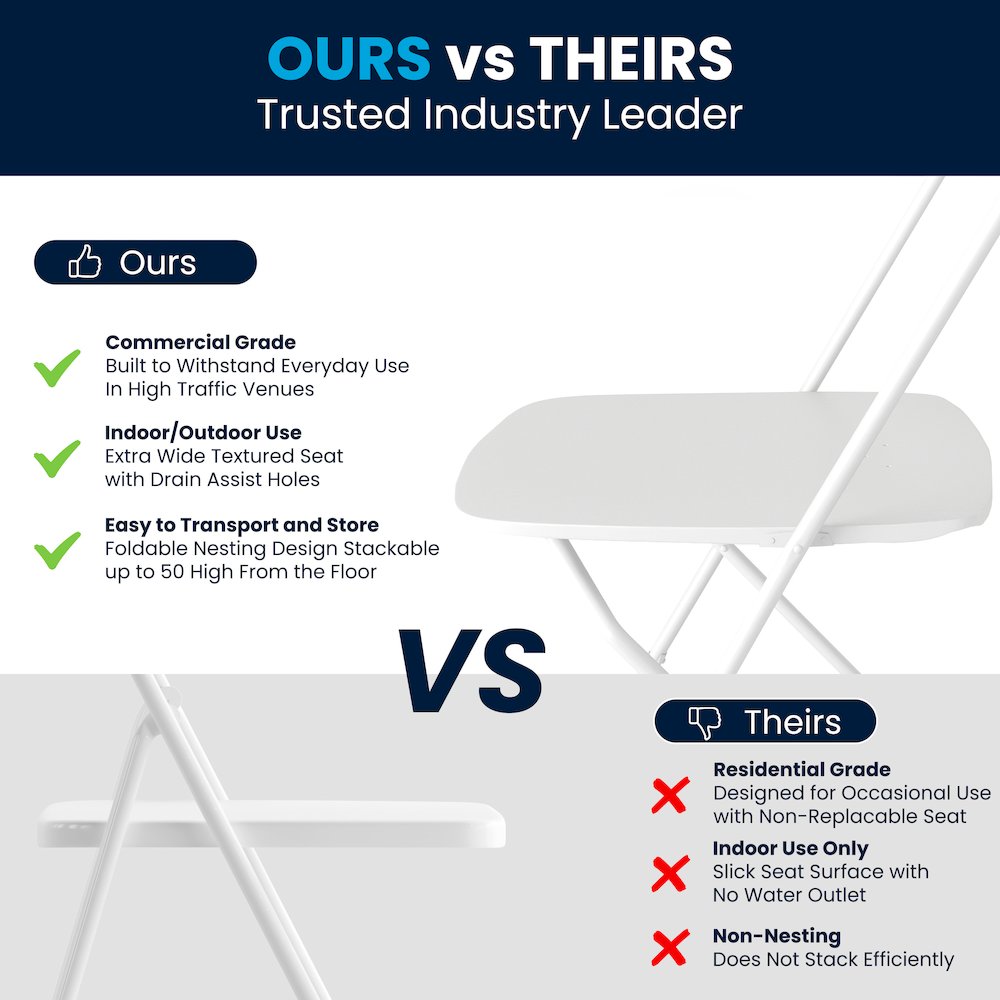 OURS vs THEIRS
Trusted Industry Leader

Ours

Commercial Grade
Built to Withstand Everyday Use In High Traffic Venues

Indoor/Outdoor Use
Extra Wide Textured Seat with Drain Assist Holes

Easy to Transport and Store
Foldable Nesting Design Stackable up to 50 High From the Floor

VS

Theirs

Residential Grade
Designed for Occasional Use with Non-Replacable Seat

Indoor Use Only
Slick Seat Surface with No Water Outlet

Non-Nesting
Does Not Stack Efficiently